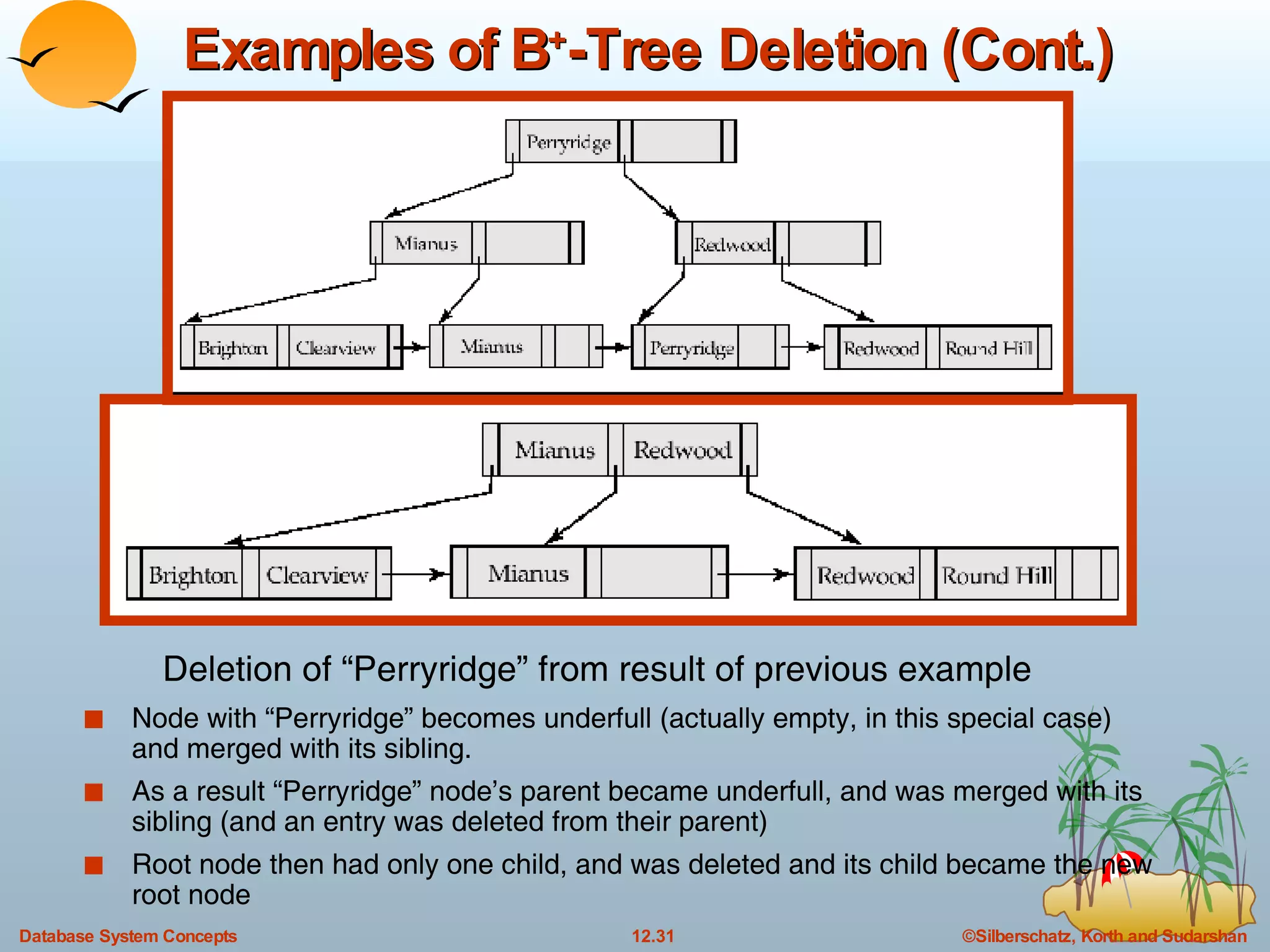 Examples of B$^+$-Tree Deletion (Cont.)

Perryridge

Mianus

Redwood

Brighton

Clearview

Mianus

Perryridge

Redwood

Round Hill

Mianus

Redwood

Brighton

Clearview

Mianus

Redwood

Round Hill

Deletion of “Perryridge” from result of previous example

■ Node with “Perryridge” becomes underfull (actually empty, in this special case) and merged with its sibling.

■ As a result “Perryridge” node’s parent became underfull, and was merged with its sibling (and an entry was deleted from their parent)

■ Root node then had only one child, and was deleted and its child became the new root node

Database System Concepts

12.31

©Silberschatz, Korth and Sudarshan